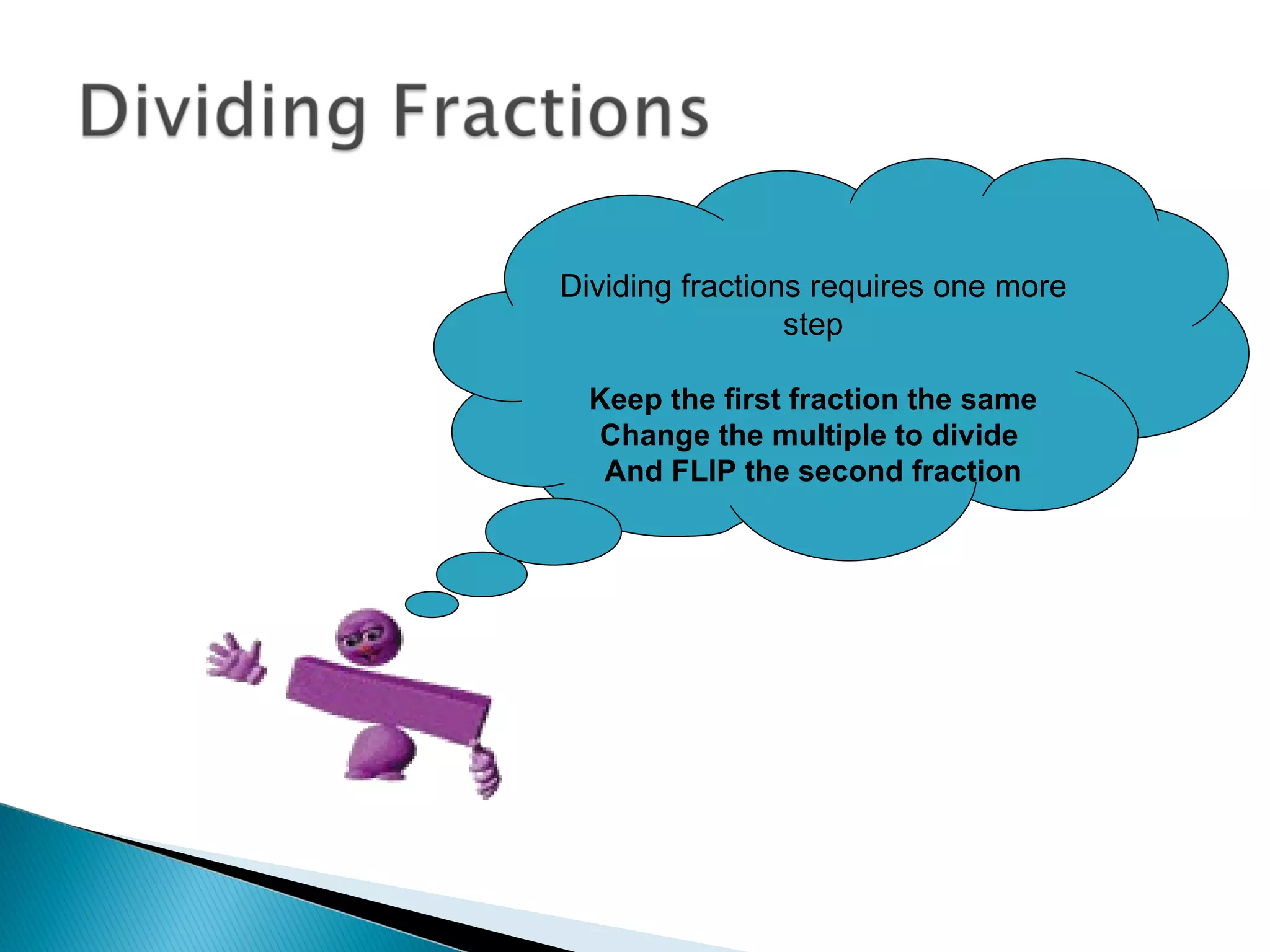 Dividing Fractions

Dividing fractions requires one more step

Keep the first fraction the same
Change the multiple to divide
And FLIP the second fraction